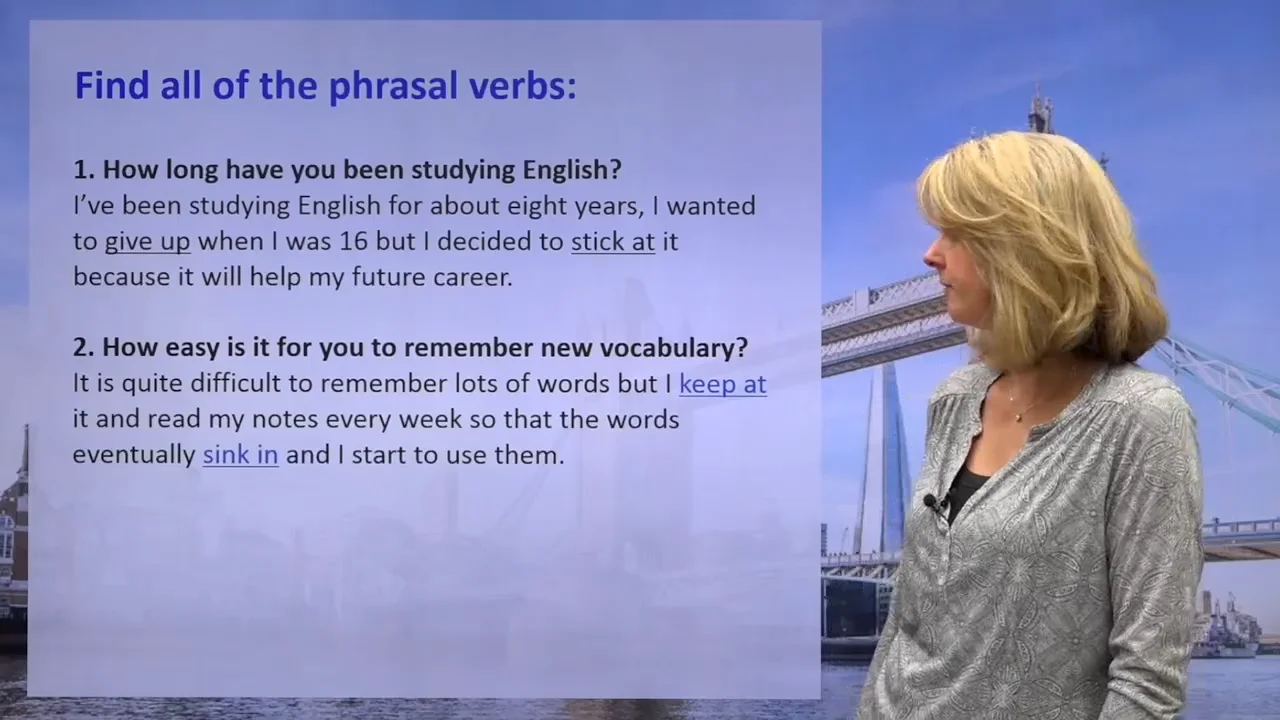 Find all of the phrasal verbs:

1. How long have you been studying English?
I've been studying English for about eight years, I wanted to give up when I was 16 but I decided to stick at it because it will help my future career.

2. How easy is it for you to remember new vocabulary?
It is quite difficult to remember lots of words but I keep at it and read my notes every week so that the words eventually sink in and I start to use them.